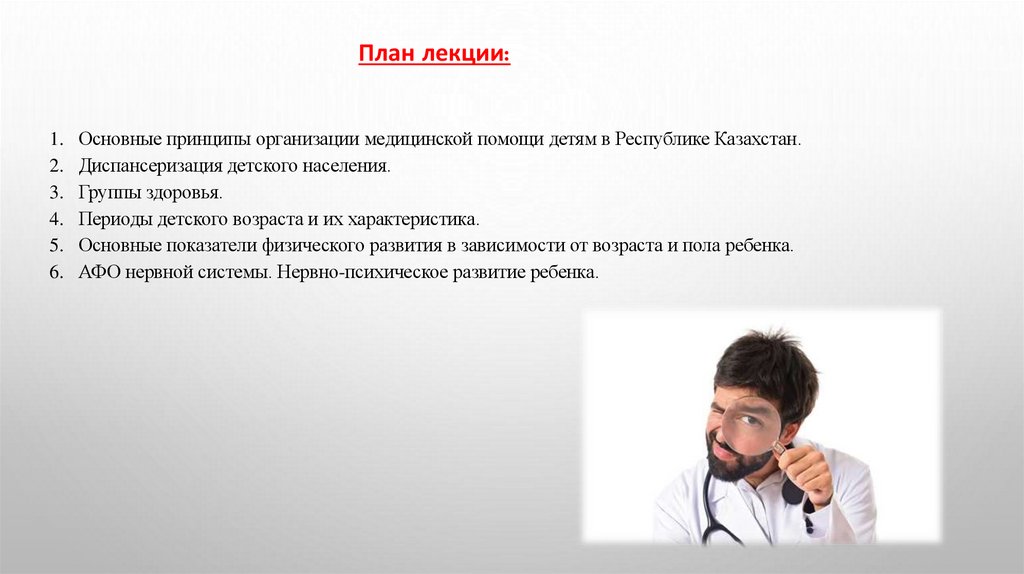 План лекции:

1. Основные принципы организации медицинской помощи детям в Республике Казахстан.
2. Диспансеризация детского населения.
3. Группы здоровья.
4. Периоды детского возраста и их характеристика.
5. Основные показатели физического развития в зависимости от возраста и пола ребенка.
6. АФО нервной системы. Нервно-психическое развитие ребенка.